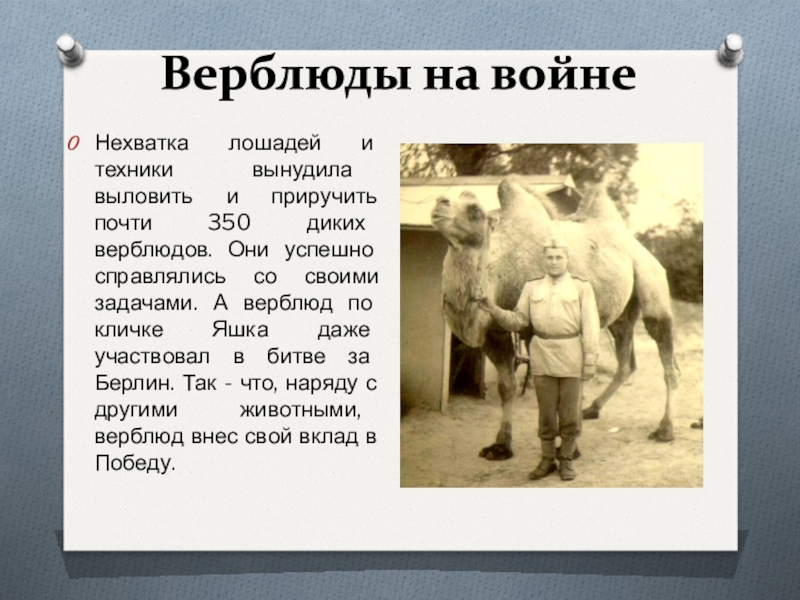 Верблюды на войне

Нехватка лошадей и техники вынудила выловить и приручить почти 350 диких верблюдов. Они успешно справлялись со своими задачами. А верблюд по кличке Яшка даже участвовал в битве за Берлин. Так - что, наряду с другими животными, верблюд внес свой вклад в Победу.